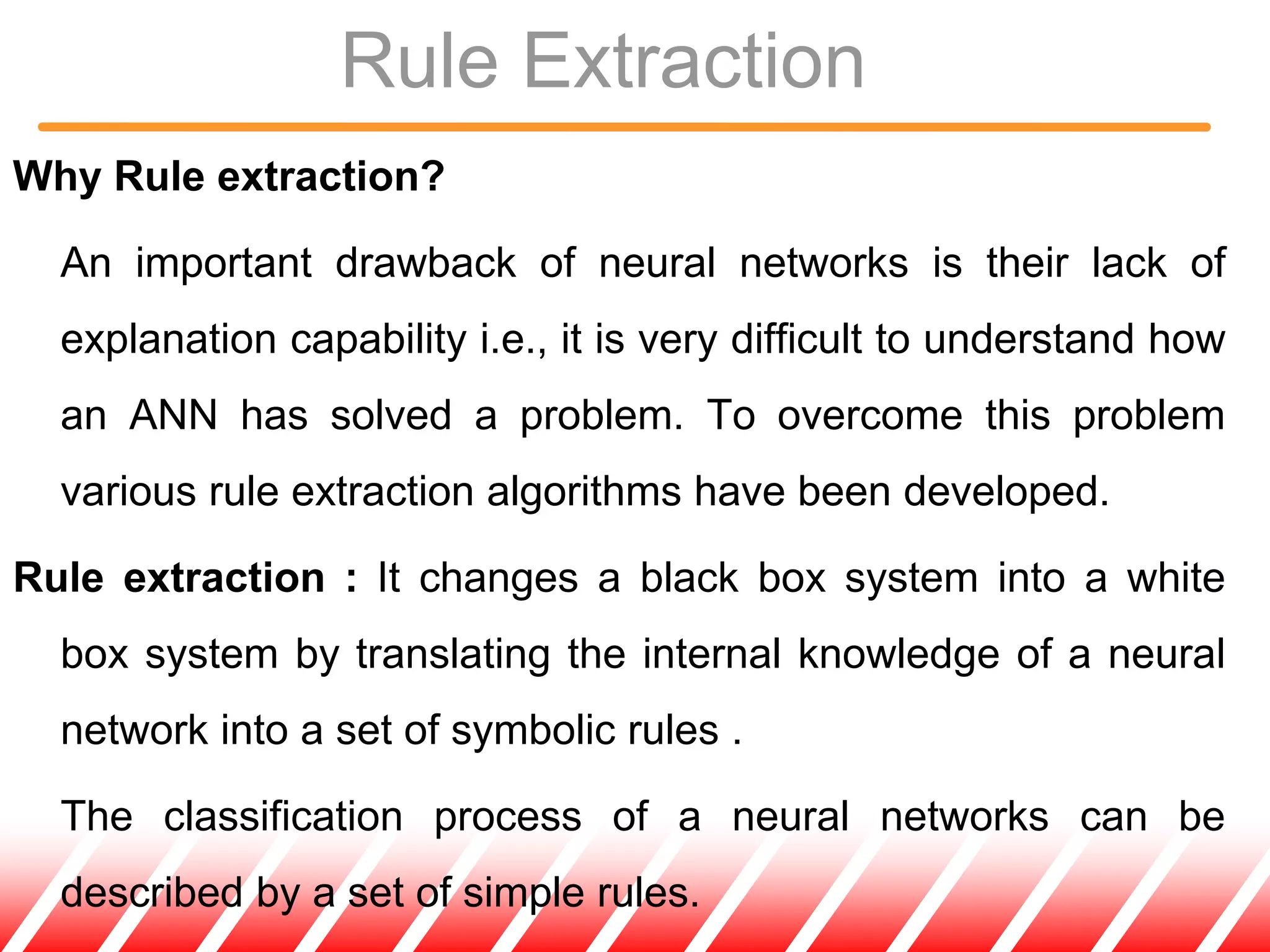 Rule Extraction

Why Rule extraction?

An important drawback of neural networks is their lack of explanation capability i.e., it is very difficult to understand how an ANN has solved a problem. To overcome this problem various rule extraction algorithms have been developed.

Rule extraction : It changes a black box system into a white box system by translating the internal knowledge of a neural network into a set of symbolic rules .

The classification process of a neural networks can be described by a set of simple rules.